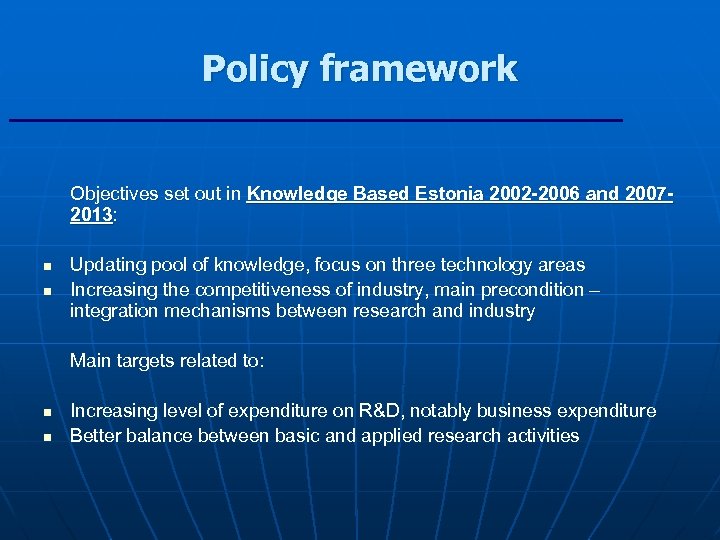 Policy framework

Objectives set out in Knowledge Based Estonia 2002-2006 and 2007-2013:

- Updating pool of knowledge, focus on three technology areas
- Increasing the competitiveness of industry, main precondition – integration mechanisms between research and industry

Main targets related to:

- Increasing level of expenditure on R&D, notably business expenditure
- Better balance between basic and applied research activities